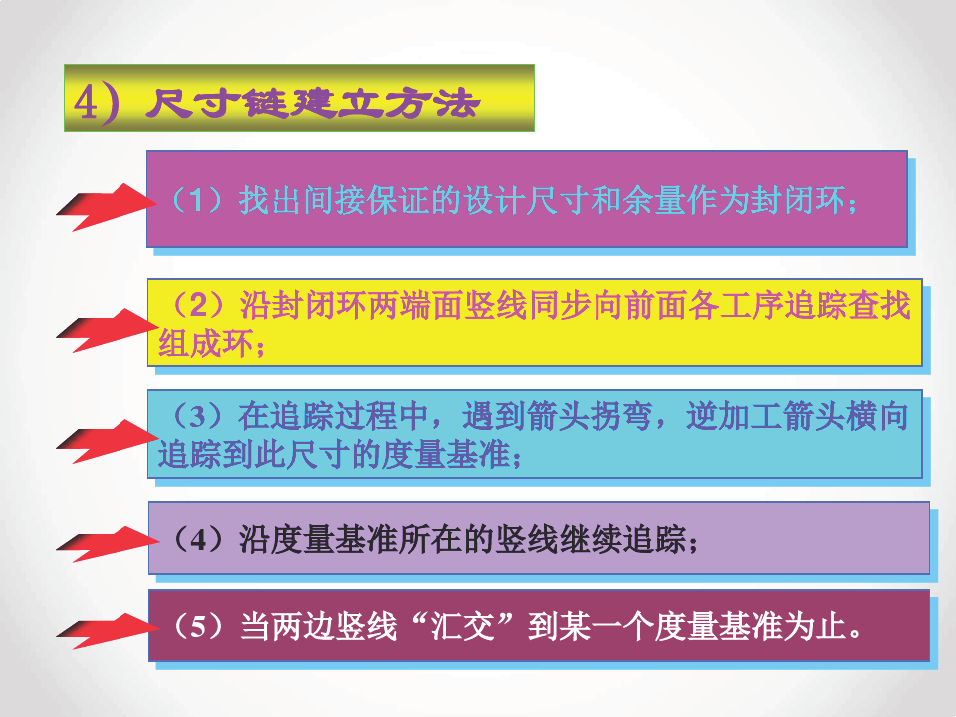 4）尺寸链建立方法

（1）找出间接保证的设计尺寸和余量作为封闭环；

（2）沿封闭环两端面竖线同步向前面各工序追踪查找组成环；

（3）在追踪过程中，遇到箭头拐弯，逆加工箭头横向追踪到此尺寸的度量基准；

（4）沿度量基准所在的竖线继续追踪；

（5）当两边竖线“汇交”到某一个度量基准为止。